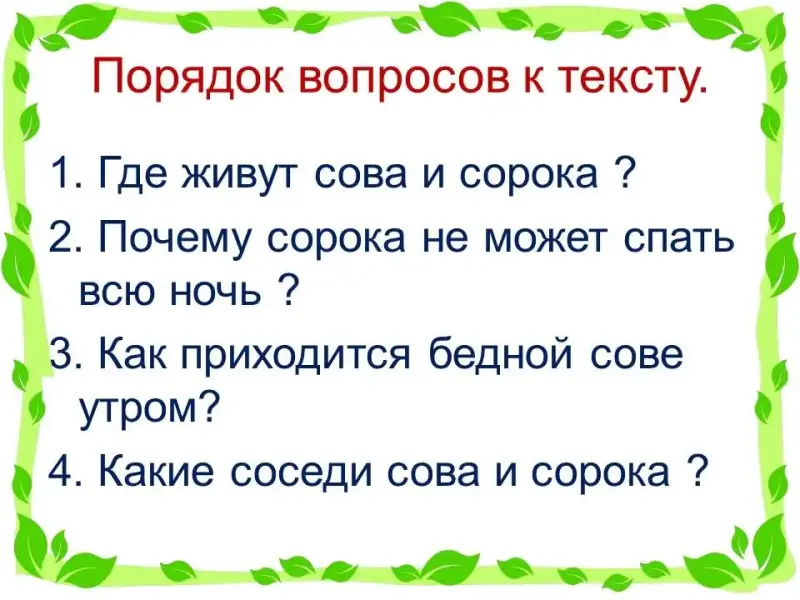 Порядок вопросов к тексту.

1. Где живут сова и сорока ?

2. Почему сорока не может спать всю ночь ?

3. Как приходится бедной сове утром?

4. Какие соседи сова и сорока ?